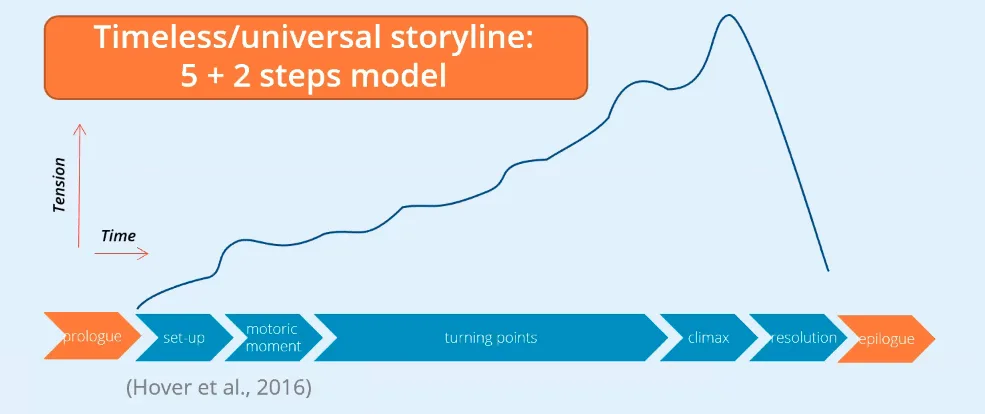 Timeless/universal storyline:
5 + 2 steps model

Tension

Time

prologue
set-up
motoric moment
turning points
climax
resolution
epilogue

(Hover et al., 2016)